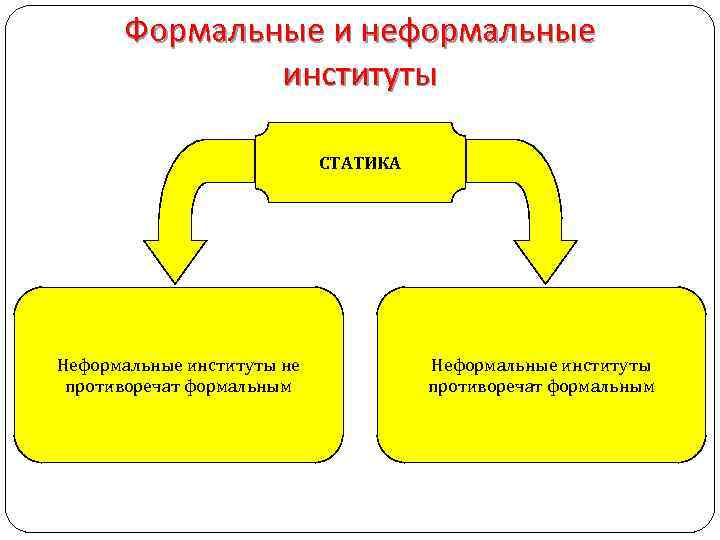 Формальные и неформальные институты

СТАТИКА

Неформальные институты не противоречат формальным

Неформальные институты противоречат формальным